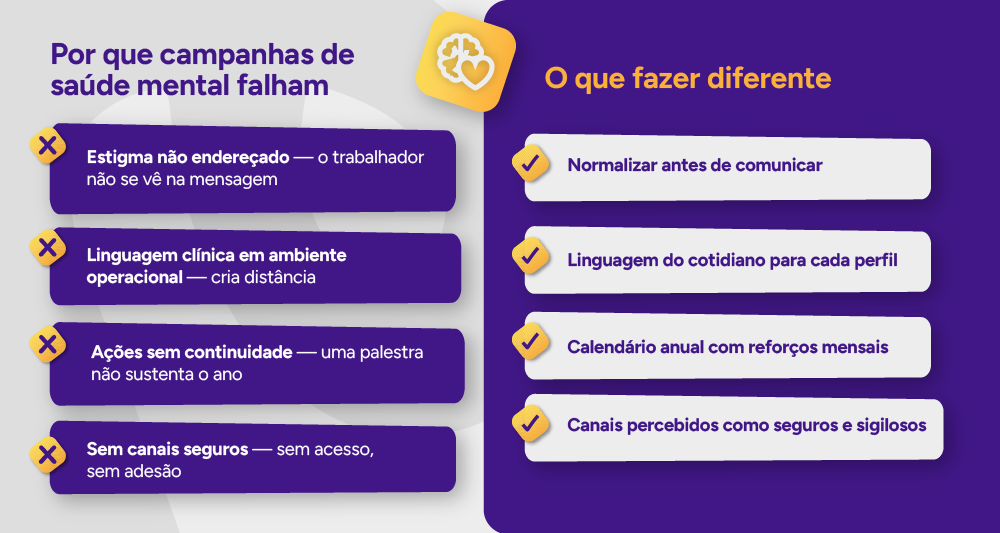 Por que campanhas de saúde mental falham

Estigma não endereçado — o trabalhador não se vê na mensagem

Linguagem clínica em ambiente operacional — cria distância

Ações sem continuidade — uma palestra não sustenta o ano

Sem canais seguros — sem acesso, sem adesão

O que fazer diferente

Normalizar antes de comunicar

Linguagem do cotidiano para cada perfil

Calendário anual com reforços mensais

Canais percebidos como seguros e sigilosos